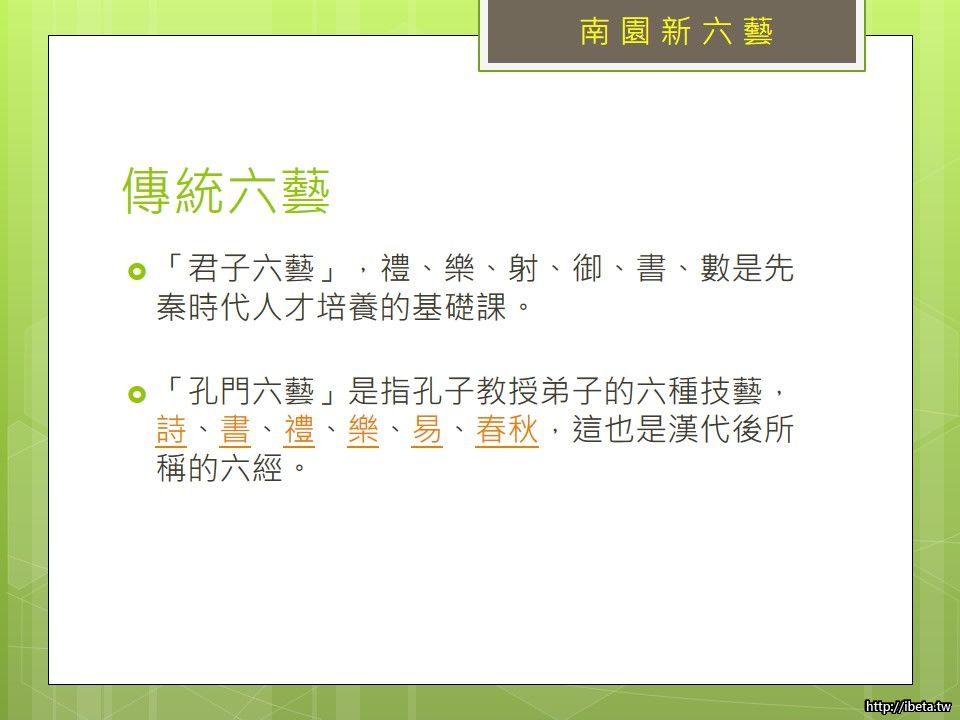 南園新六藝

傳統六藝

「君子六藝」，禮、樂、射、御、書、數是先秦時代人才培養的基礎課。

「孔門六藝」是指孔子教授弟子的六種技藝，詩、書、禮、樂、易、春秋，這也是漢代後所稱的六經。

http://ibeta.tw